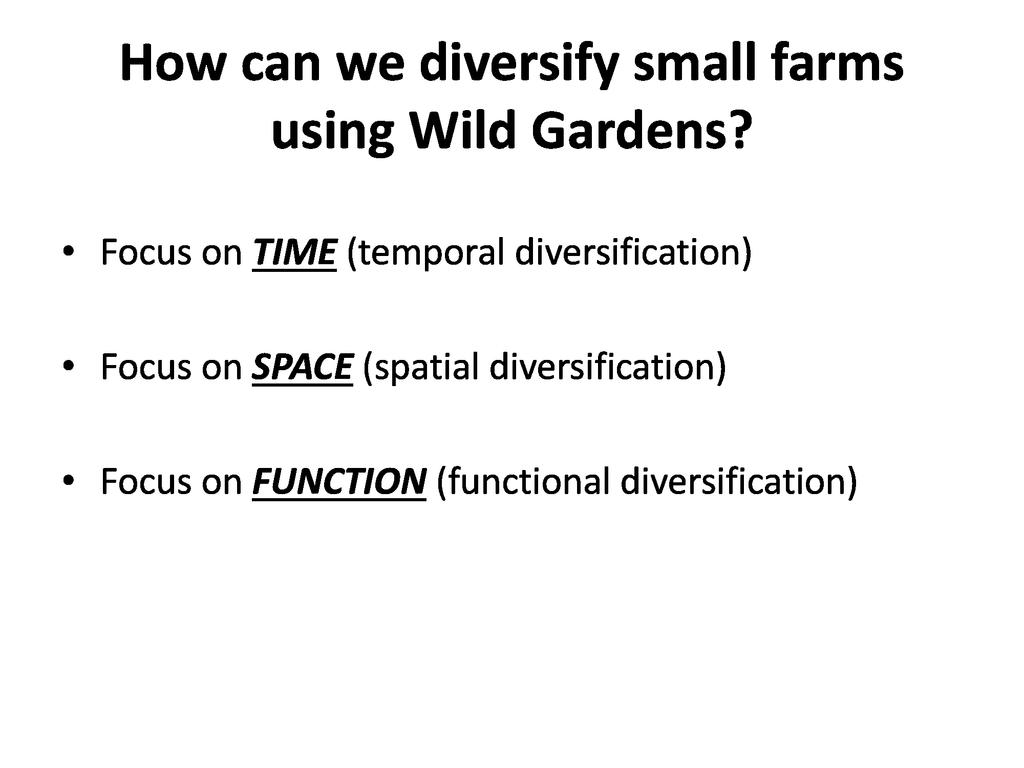 How can we diversify small farms using Wild Gardens?

• Focus on TIME (temporal diversification)

• Focus on SPACE (spatial diversification)

• Focus on FUNCTION (functional diversification)